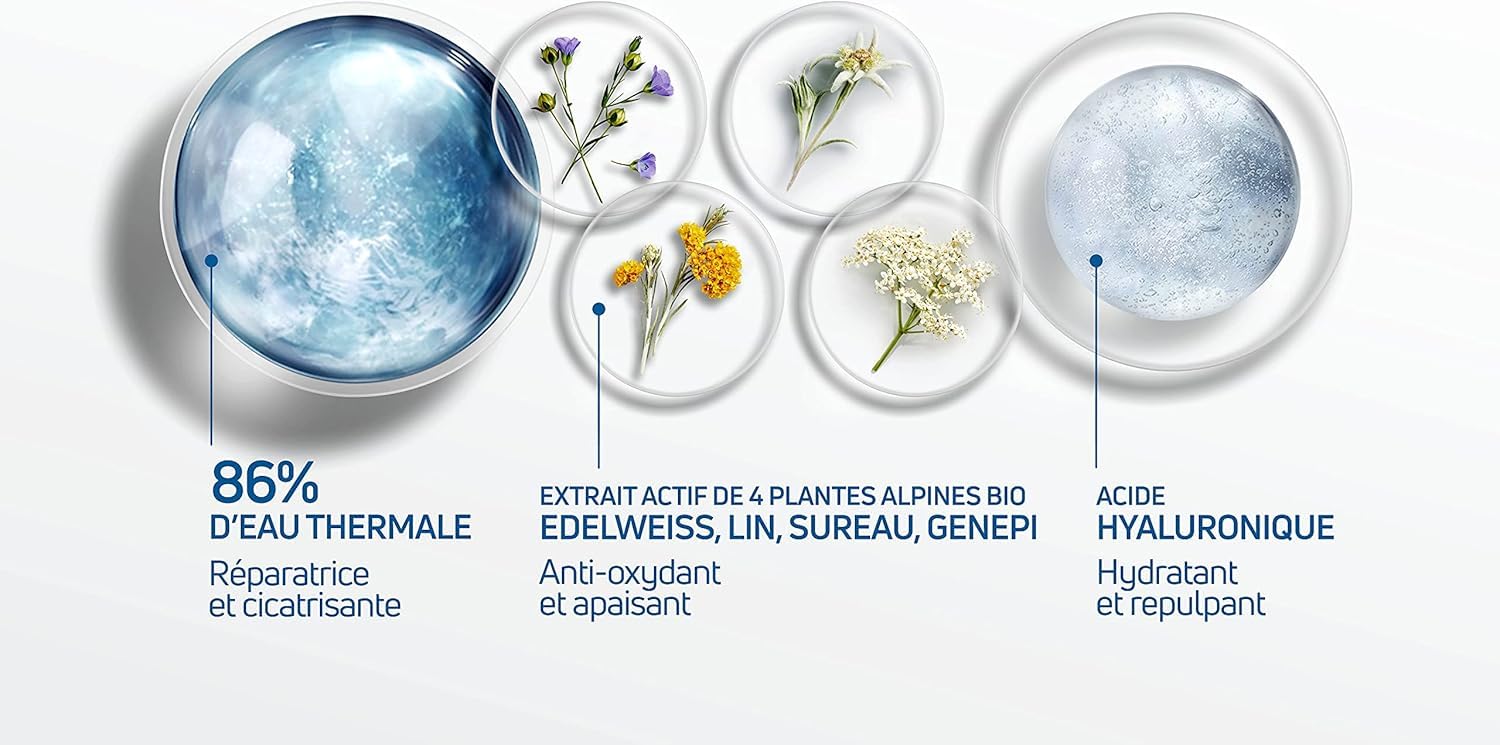 86%
D'EAU THERMALE
Réparatrice et cicatrisante

EXTRAIT ACTIF DE 4 PLANTES ALPINES BIO
EDELWEISS, LIN, SUREAU, GENEPI
Anti-oxydant et apaisant

ACIDE
HYALURONIQUE
Hydratant et repulpant